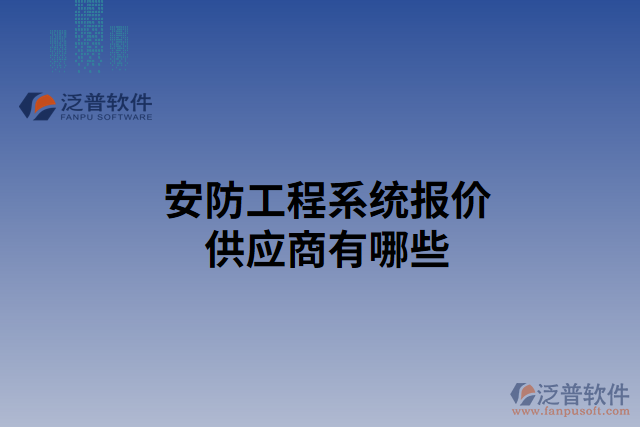 泛普软件
FANPU SOFTWARE

安防工程系统报价供应商有哪些

泛普软件
www.fanpusoft.com